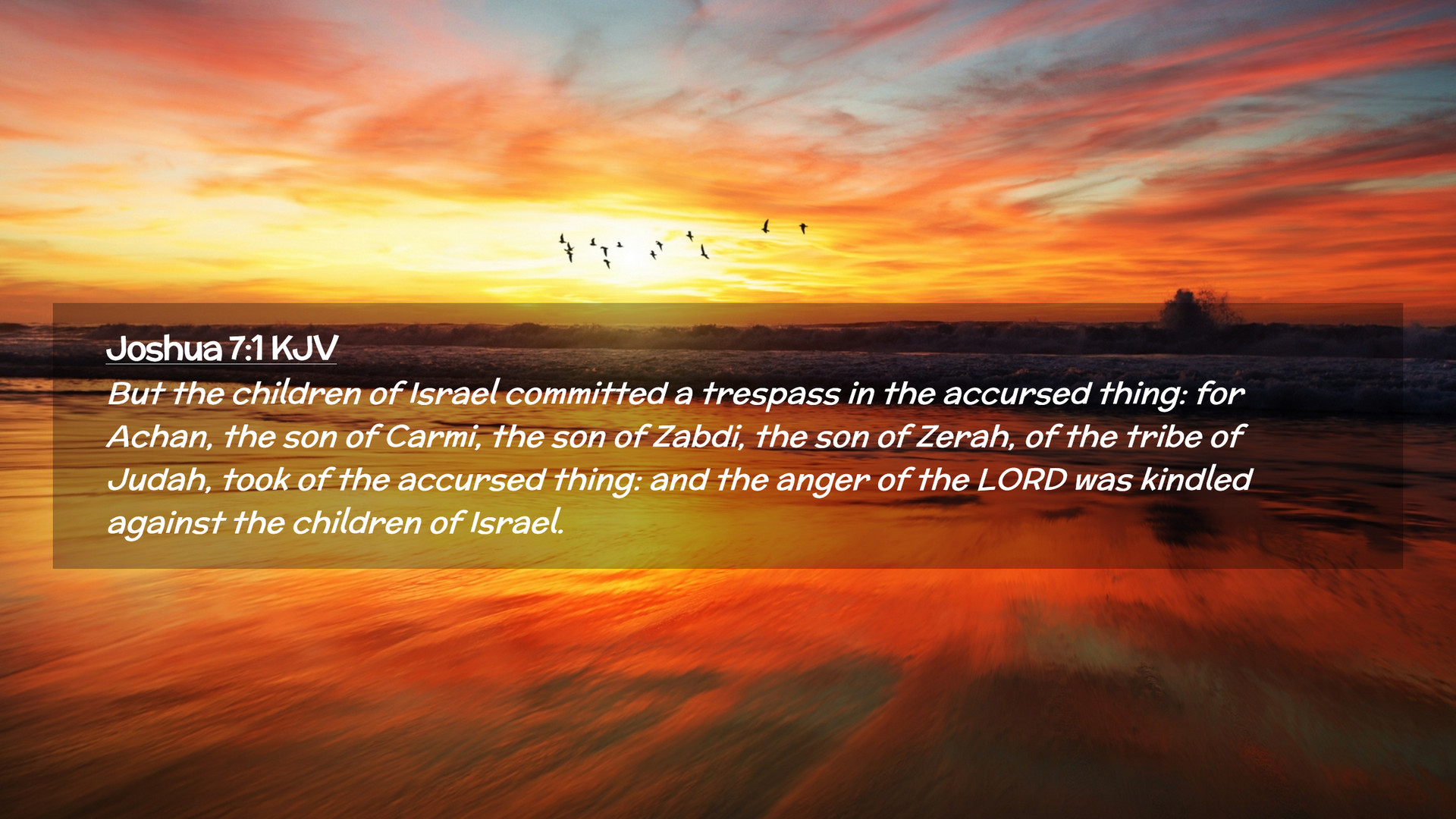 Joshua 7:1 KJV

But the children of Israel committed a trespass in the accursed thing: for Achan, the son of Carmi, the son of Zabdi, the son of Zerah, of the tribe of Judah, took of the accursed thing: and the anger of the LORD was kindled against the children of Israel.